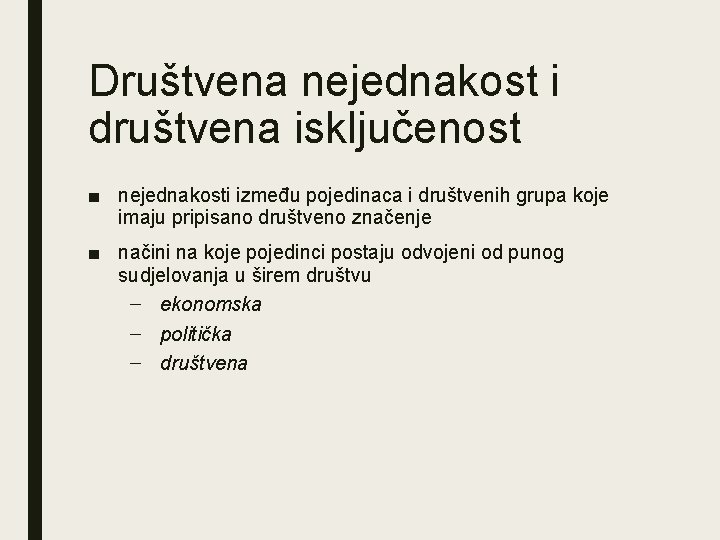 Društvena nejednakost i društvena isključenost

■ nejednakosti između pojedinaca i društvenih grupa koje imaju pripisano društveno značenje

■ načini na koje pojedinci postaju odvojeni od punog sudjelovanja u širem društvu
– ekonomska
– politička
– društvena